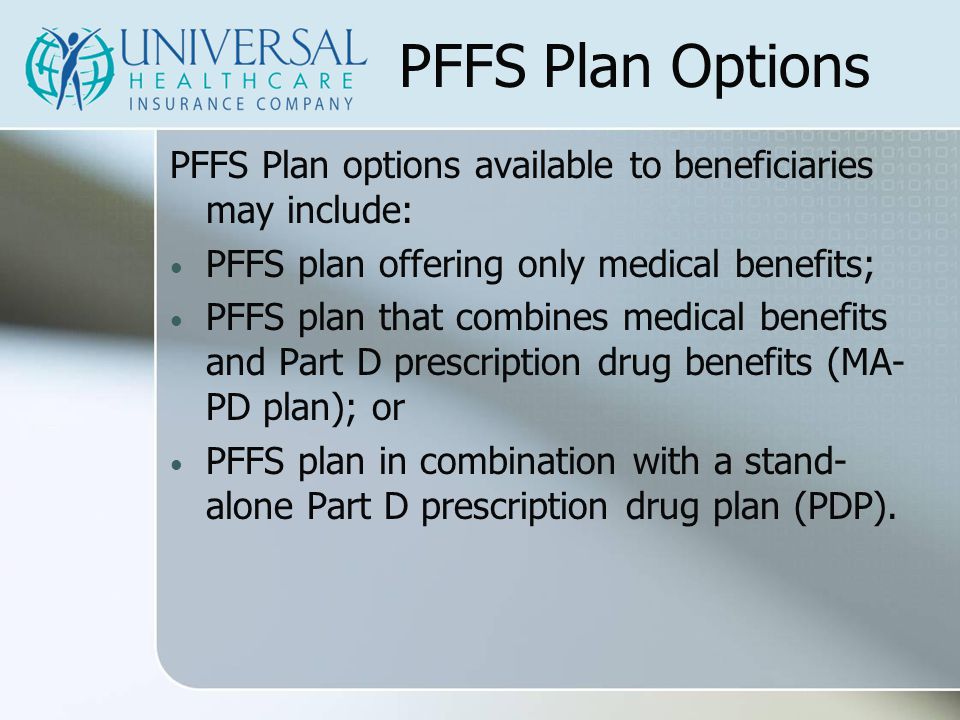 UNIVERSAL
HEALTHCARE
INSURANCE COMPANY

PFFS Plan Options

PFFS Plan options available to beneficiaries may include:

• PFFS plan offering only medical benefits;
• PFFS plan that combines medical benefits and Part D prescription drug benefits (MA-PD plan); or
• PFFS plan in combination with a stand-alone Part D prescription drug plan (PDP).